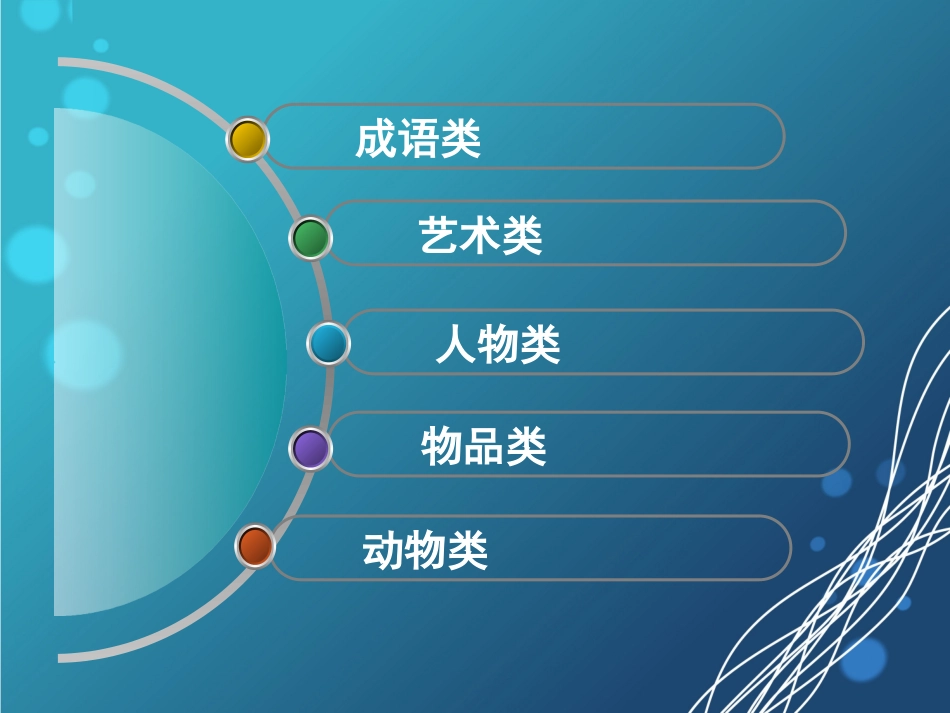 成语类

艺术类

人物类

物品类

动物类